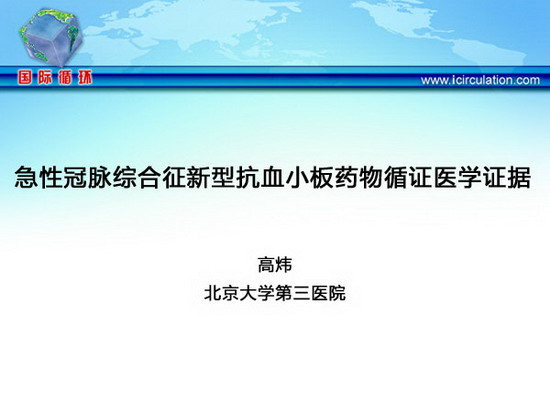 国际循环

www.icirculation.com

急性冠脉综合征新型抗血小板药物循证医学证据

高炜

北京大学第三医院